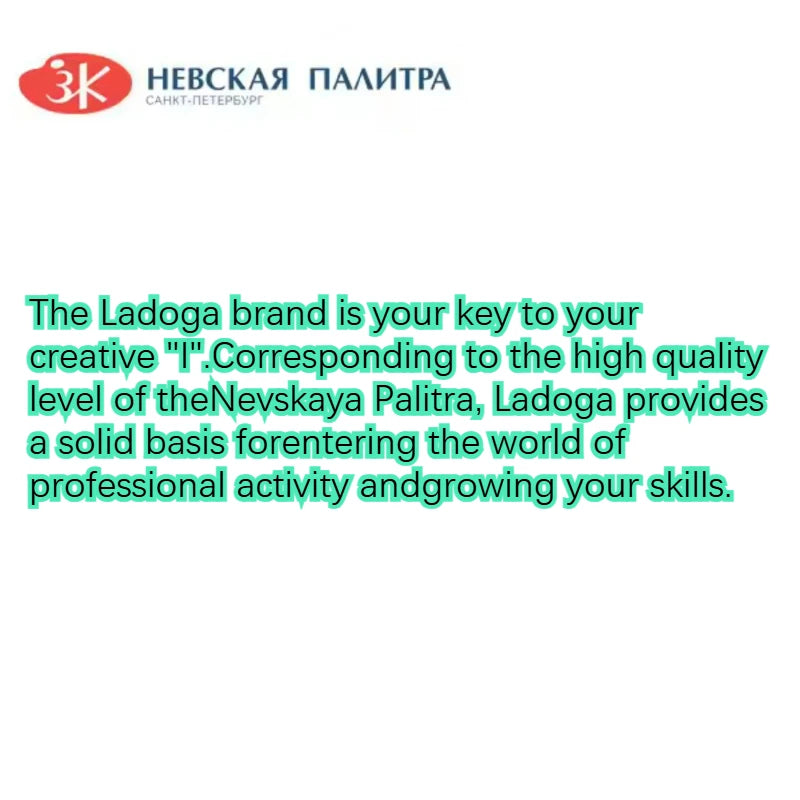 ЗК НЕВСКАЯ ПАЛИТРА
САНКТ-ПЕТЕРБУРГ

The Ladoga brand is your key to your creative "I".Corresponding to the high quality level of theNevskaya Palitra, Ladoga provides a solid basis forentering the world of professional activity andgrowing your skills.